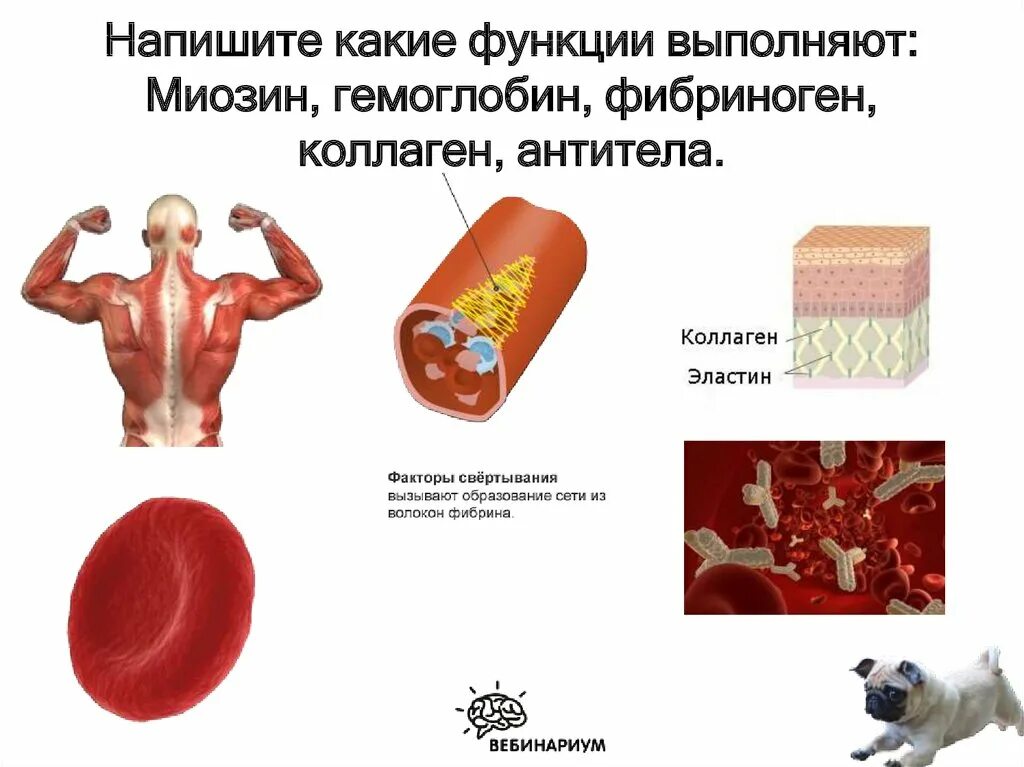 Напишите какие функции выполняют: Миозин, гемоглобин, фибриноген, коллаген, антитела.

Коллаген

Эластин

Факторы свёртывания вызывают образование сети из волокон фибрина.

ВЕБИНАРИУМ